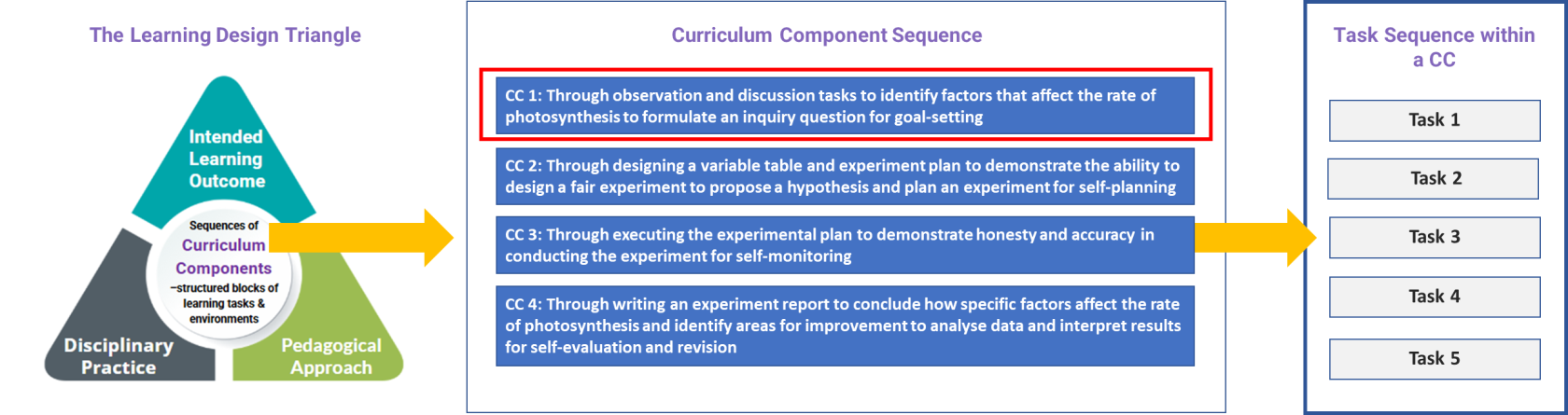 The Learning Design Triangle

Intended Learning Outcome

Sequences of Curriculum Components –structured blocks of learning tasks & environments

Disciplinary Practice

Pedagogical Approach

Curriculum Component Sequence

CC 1: Through observation and discussion tasks to identify factors that affect the rate of photosynthesis to formulate an inquiry question for goal-setting

CC 2: Through designing a variable table and experiment plan to demonstrate the ability to design a fair experiment to propose a hypothesis and plan an experiment for self-planning

CC 3: Through executing the experimental plan to demonstrate honesty and accuracy in conducting the experiment for self-monitoring

CC 4: Through writing an experiment report to conclude how specific factors affect the rate of photosynthesis and identify areas for improvement to analyse data and interpret results for self-evaluation and revision

Task Sequence within a CC

Task 1

Task 2

Task 3

Task 4

Task 5